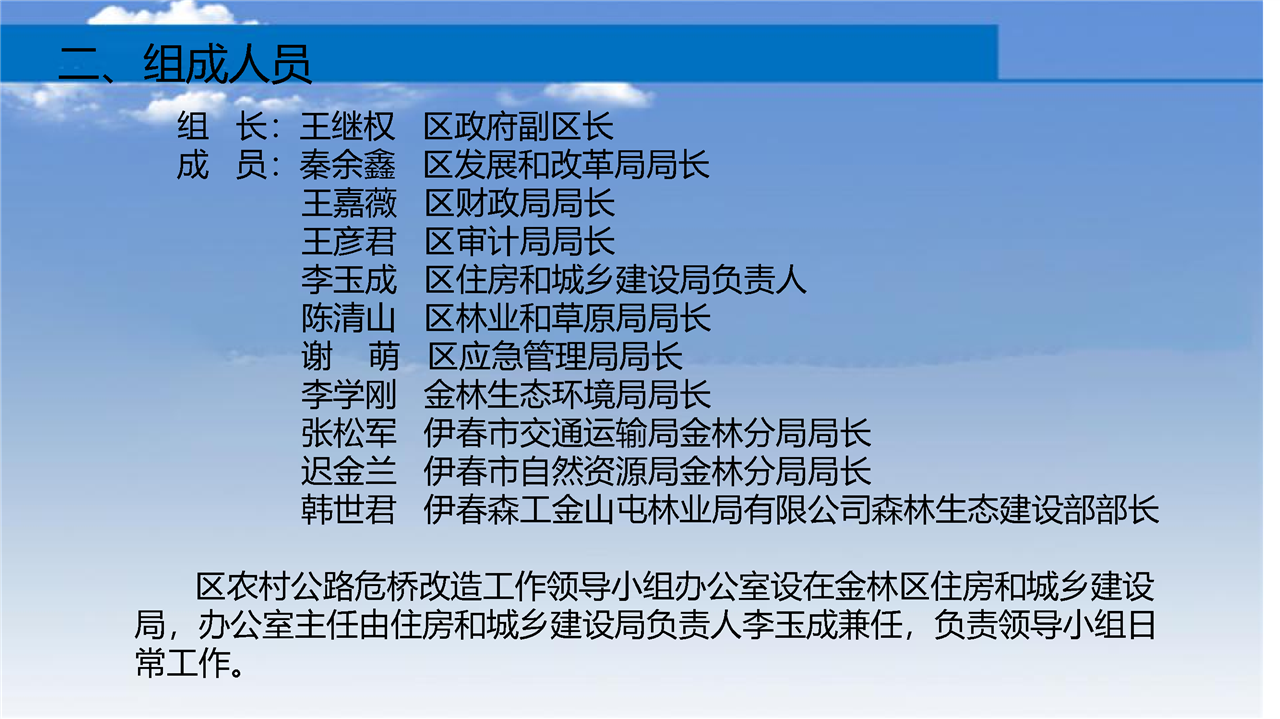 二、组成人员

组　长：王继权　区政府副区长
成　员：秦余鑫　区发展和改革局局长
王嘉薇　区财政局局长
王彦君　区审计局局长
李玉成　区住房和城乡建设局负责人
陈清山　区林业和草原局局长
谢　萌　区应急管理局局长
李学刚　金林生态环境局局长
张松军　伊春市交通运输局金林分局局长
迟金兰　伊春市自然资源局金林分局局长
韩世君　伊春森工金山屯林业局有限公司森林生态建设部部长

区农村公路危桥改造工作领导小组办公室设在金林区住房和城乡建设局，办公室主任由住房和城乡建设局负责人李玉成兼任，负责领导小组日常工作。